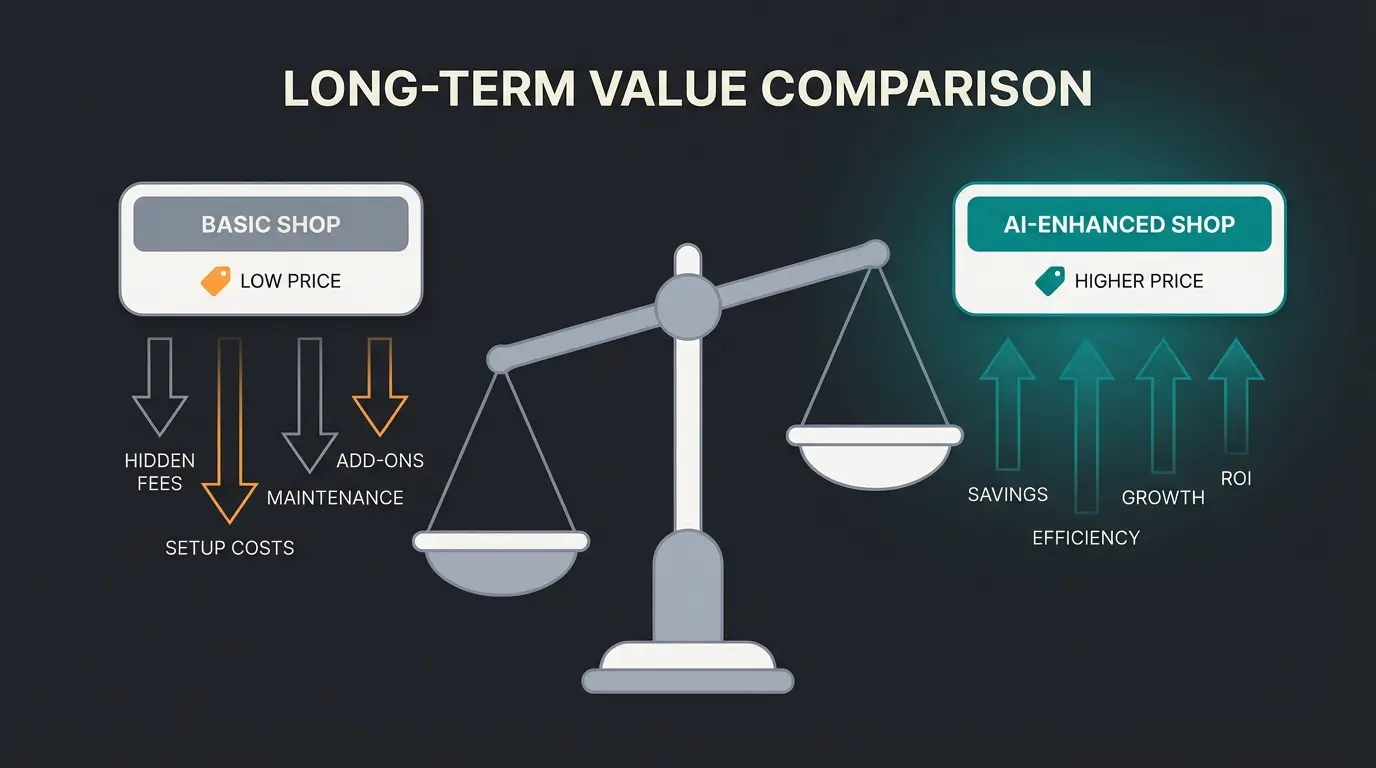 LONG-TERM VALUE COMPARISON

BASIC SHOP

LOW PRICE

HIDDEN FEES

SETUP COSTS

MAINTENANCE

ADD-ONS

AI-ENHANCED SHOP

HIGHER PRICE

SAVINGS

EFFICIENCY

GROWTH

ROI